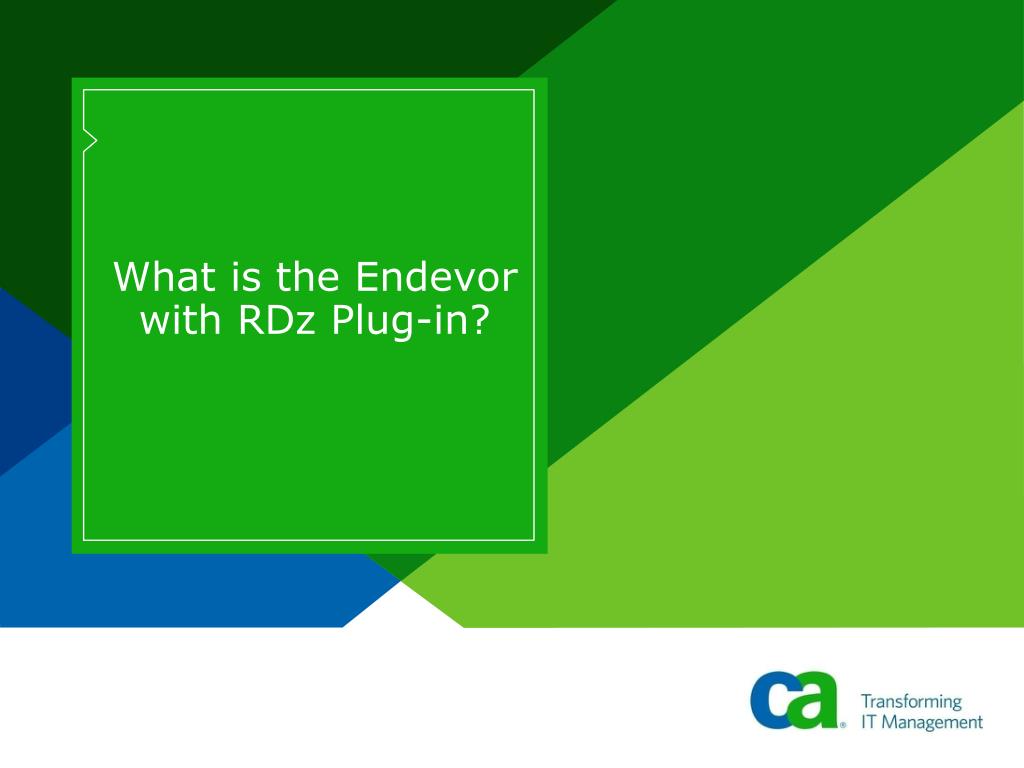 What is the Endevor with RDz Plug-in?

ca® Transforming IT Management